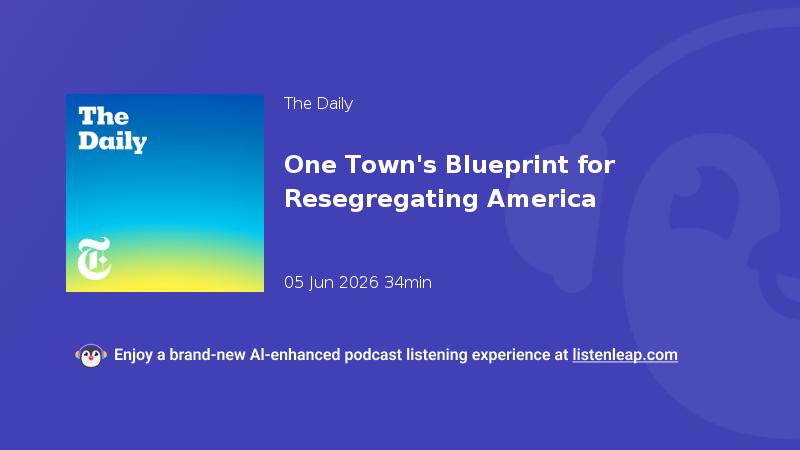 The Daily

The Daily

One Town's Blueprint for Resegregating America

05 Jun 2026 34min

Enjoy a brand-new AI-enhanced podcast listening experience at listenleap.com